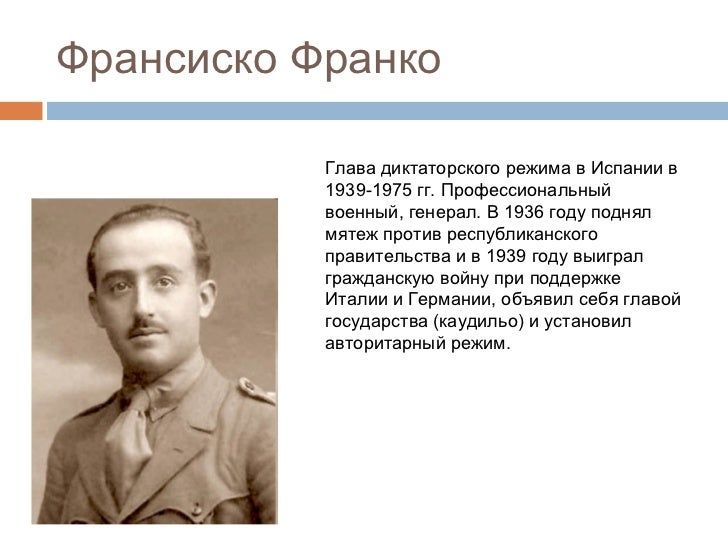 Франсиско Франко

Глава диктаторского режима в Испании в 1939-1975 гг. Профессиональный военный, генерал. В 1936 году поднял мятеж против республиканского правительства и в 1939 году выиграл гражданскую войну при поддержке Италии и Германии, объявил себя главой государства (каудильо) и установил авторитарный режим.